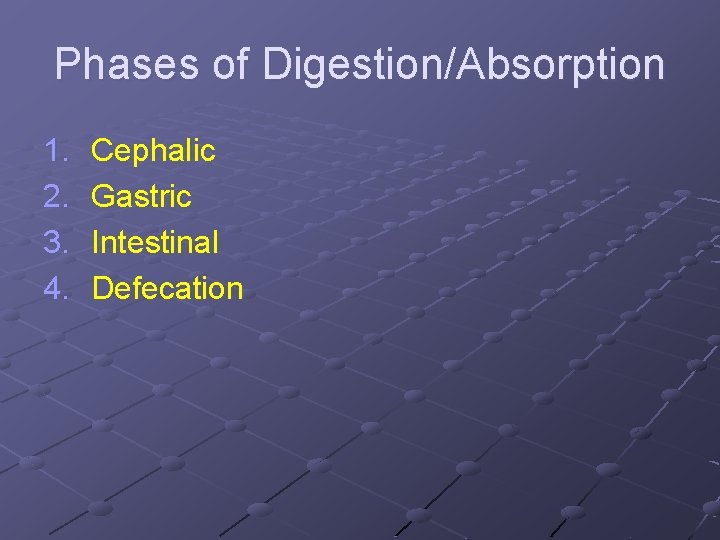 Phases of Digestion/Absorption

1. Cephalic
2. Gastric
3. Intestinal
4. Defecation